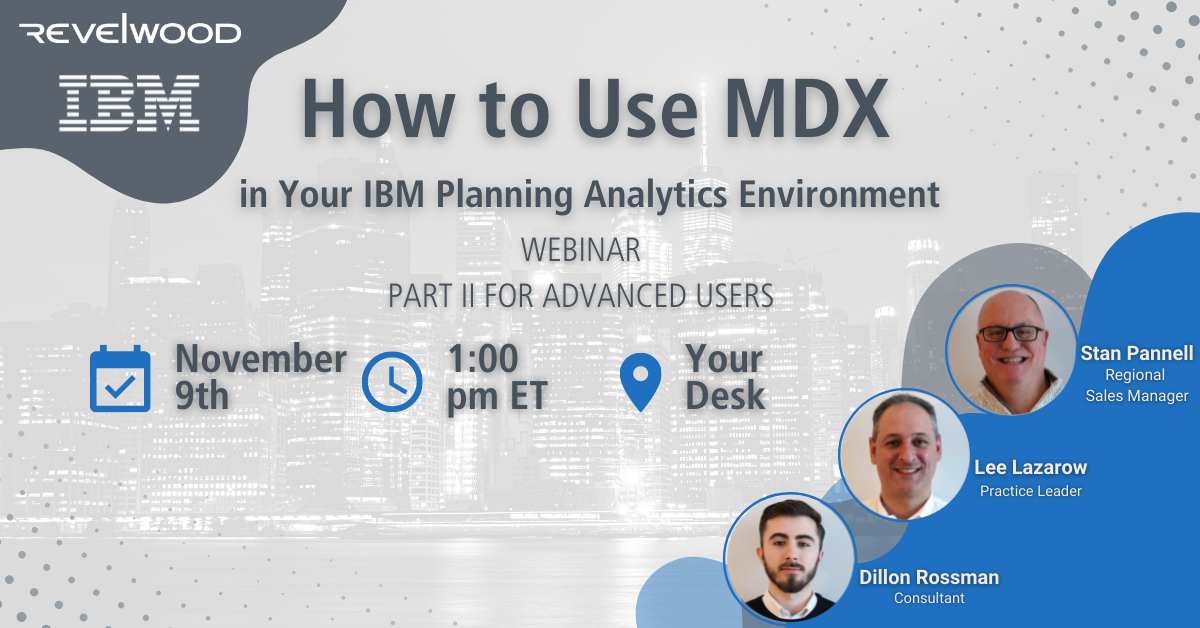 REVELWOOD

IBM

How to Use MDX

in Your IBM Planning Analytics Environment

WEBINAR

PART II FOR ADVANCED USERS

November 9th

1:00 pm ET

Your Desk

Stan Pannell
Regional Sales Manager

Lee Lazarow
Practice Leader

Dillon Rossman
Consultant